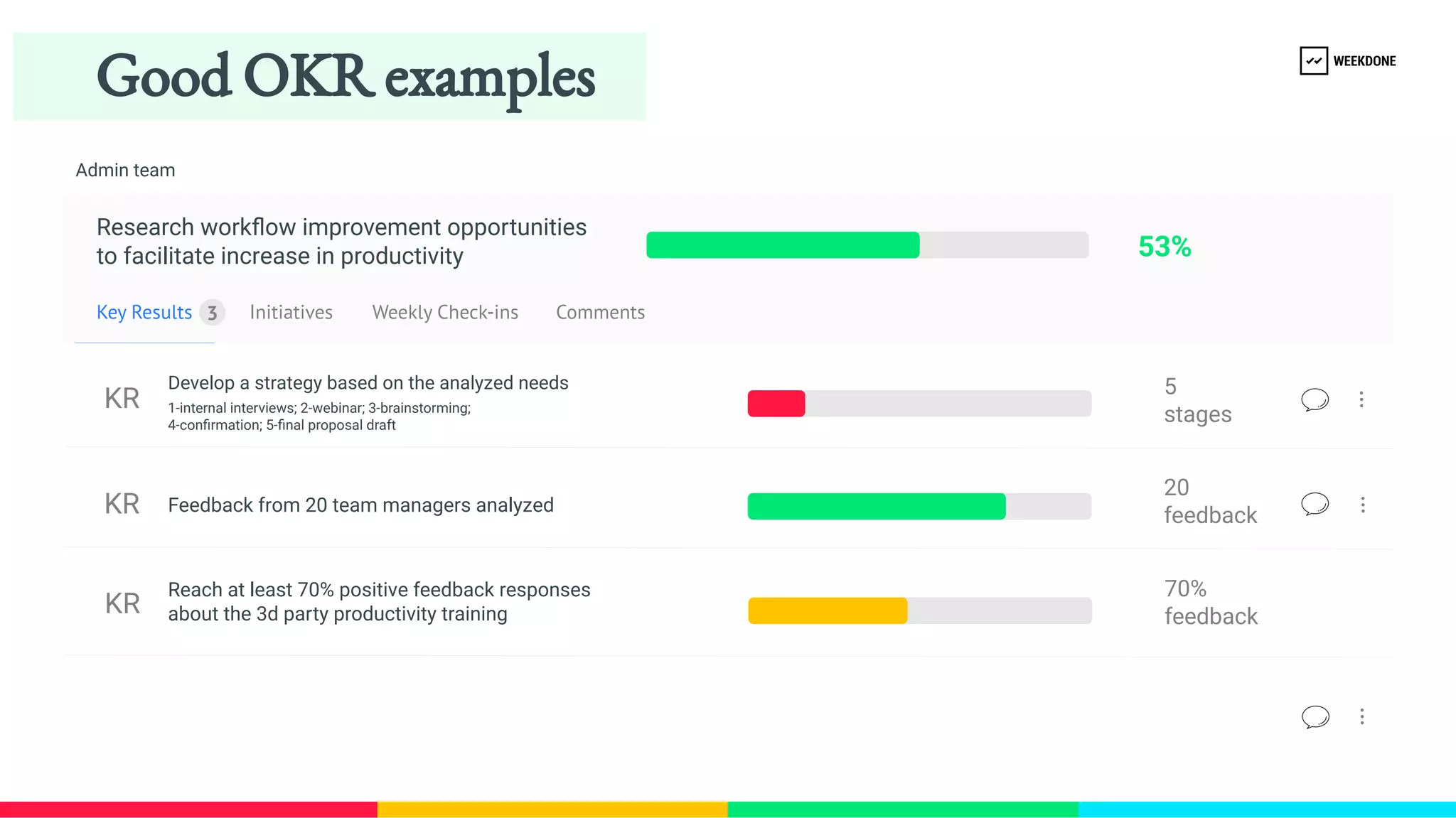 Good OKR examples

WEEKDONE

Admin team

Research workflow improvement opportunities to facilitate increase in productivity

53%

Key Results 3 Initiatives Weekly Check-ins Comments

KR Develop a strategy based on the analyzed needs
1-internal interviews; 2-webinar; 3-brainstorming; 4-confirmation; 5-final proposal draft

5 stages

KR Feedback from 20 team managers analyzed

20 feedback

KR Reach at least 70% positive feedback responses about the 3d party productivity training

70% feedback